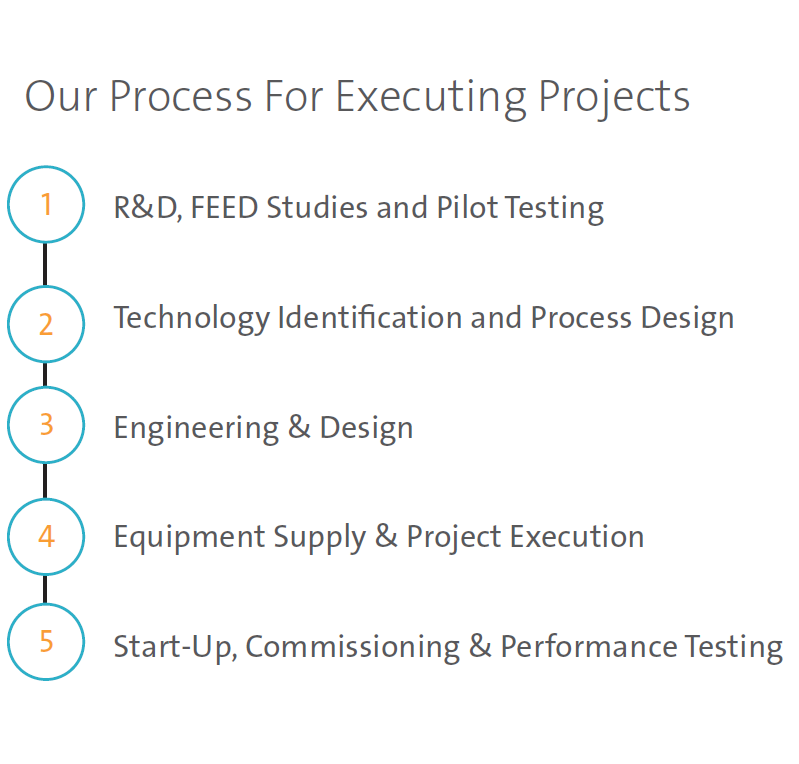 Our Process For Executing Projects

1 R&D, FEED Studies and Pilot Testing

2 Technology Identification and Process Design

3 Engineering & Design

4 Equipment Supply & Project Execution

5 Start-Up, Commissioning & Performance Testing